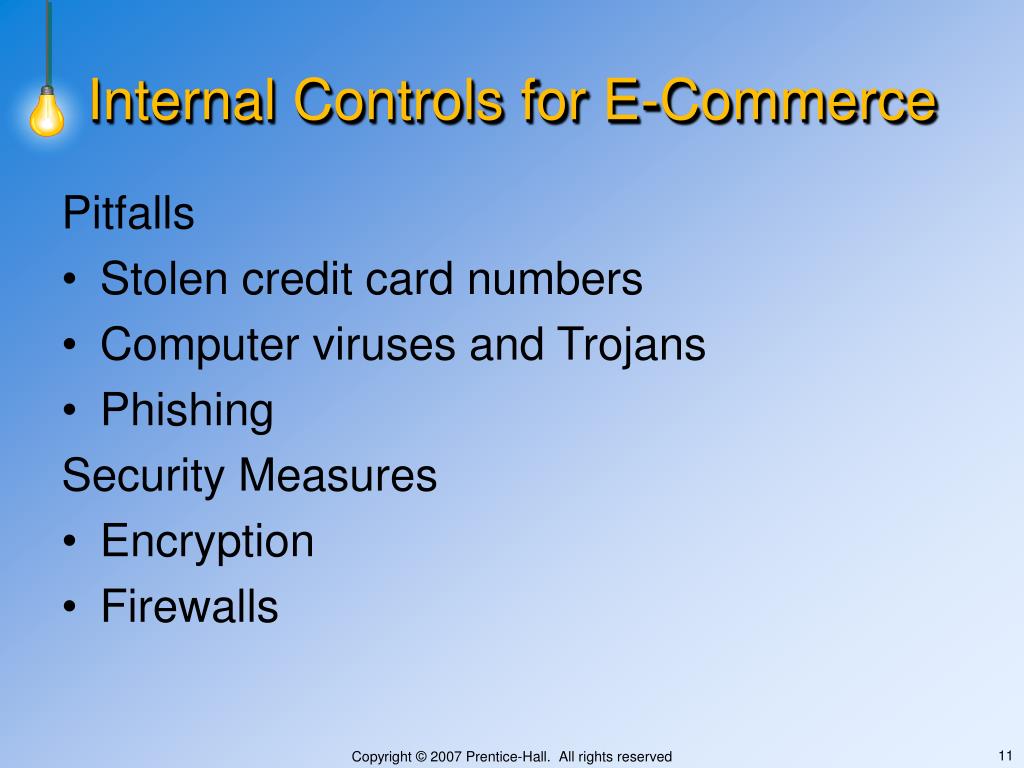 Internal Controls for E-Commerce

Pitfalls

• Stolen credit card numbers
• Computer viruses and Trojans
• Phishing

Security Measures

• Encryption
• Firewalls

Copyright © 2007 Prentice-Hall. All rights reserved

11